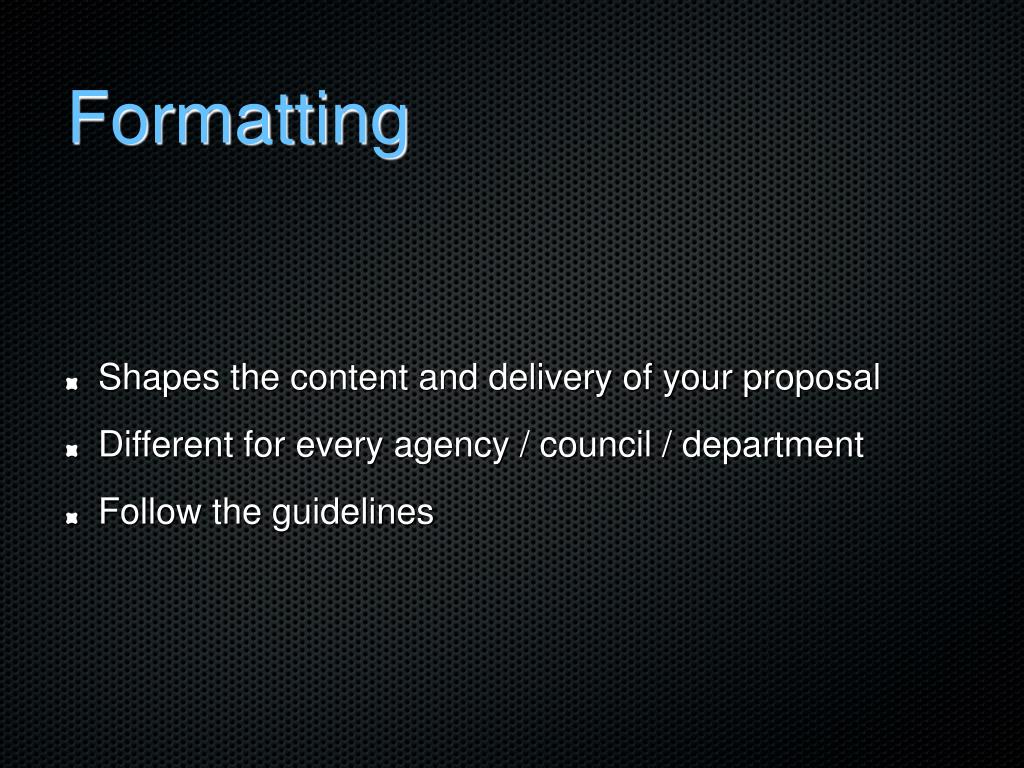 Formatting

- Shapes the content and delivery of your proposal
- Different for every agency / council / department
- Follow the guidelines